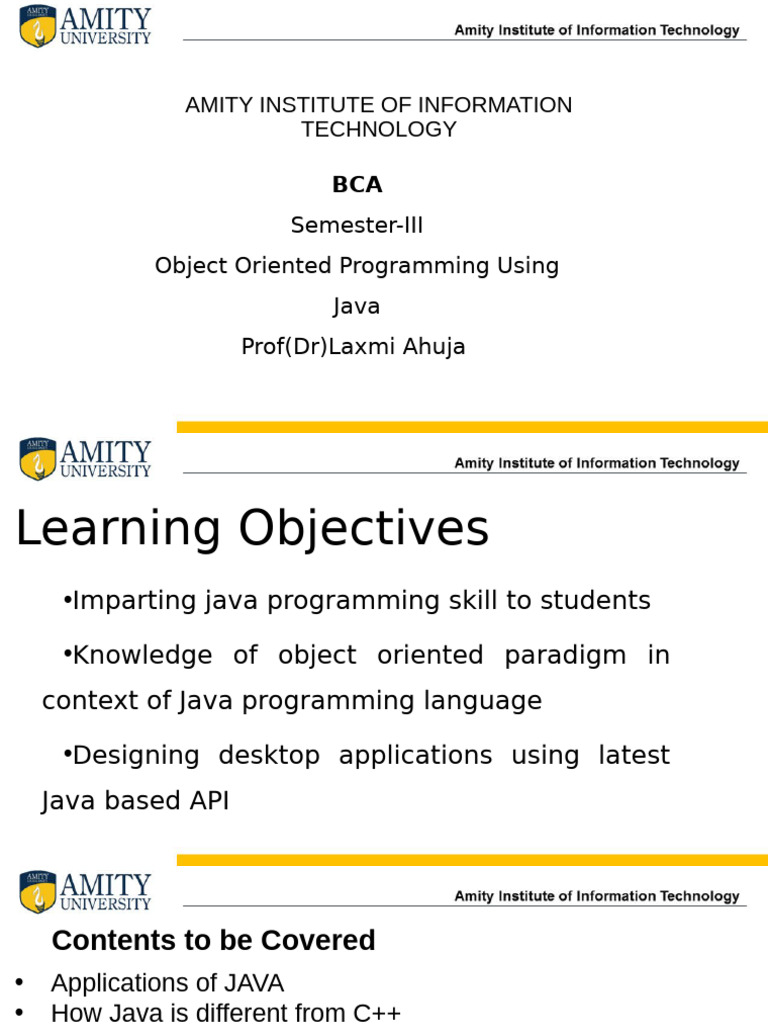 AMITY UNIVERSITY

Amity Institute of Information Technology

AMITY INSTITUTE OF INFORMATION TECHNOLOGY

BCA

Semester-III

Object Oriented Programming Using Java

Prof(Dr)Laxmi Ahuja

AMITY UNIVERSITY

Amity Institute of Information Technology

Learning Objectives

•Imparting java programming skill to students

•Knowledge of object oriented paradigm in context of Java programming language

•Designing desktop applications using latest Java based API

AMITY UNIVERSITY

Amity Institute of Information Technology

Contents to be Covered

• Applications of JAVA
• How Java is different from C++